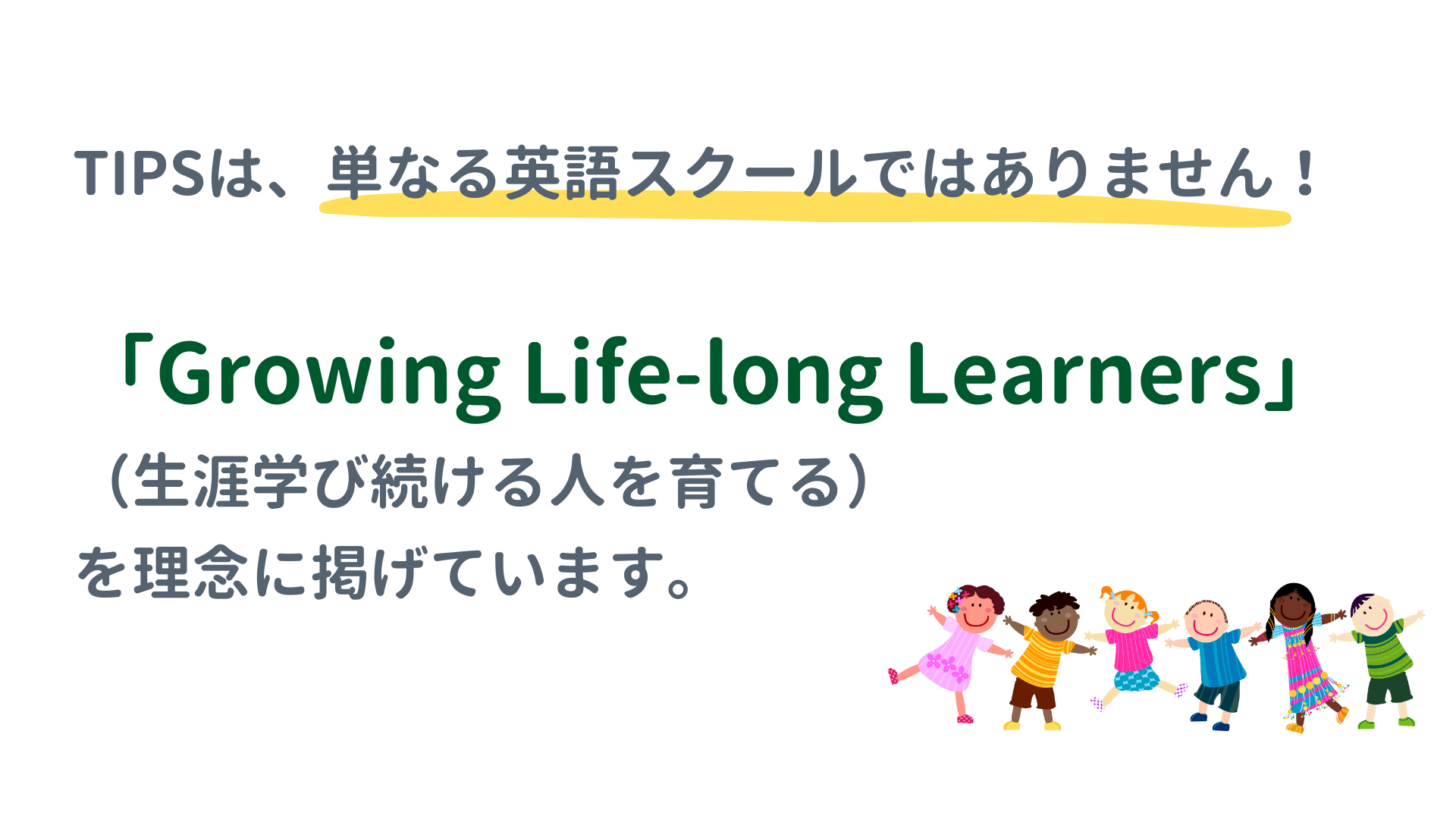 TIPSは、単なる英語スクールではありません！

「Growing Life-long Learners」
（生涯学び続ける人を育てる）
を理念に掲げています。